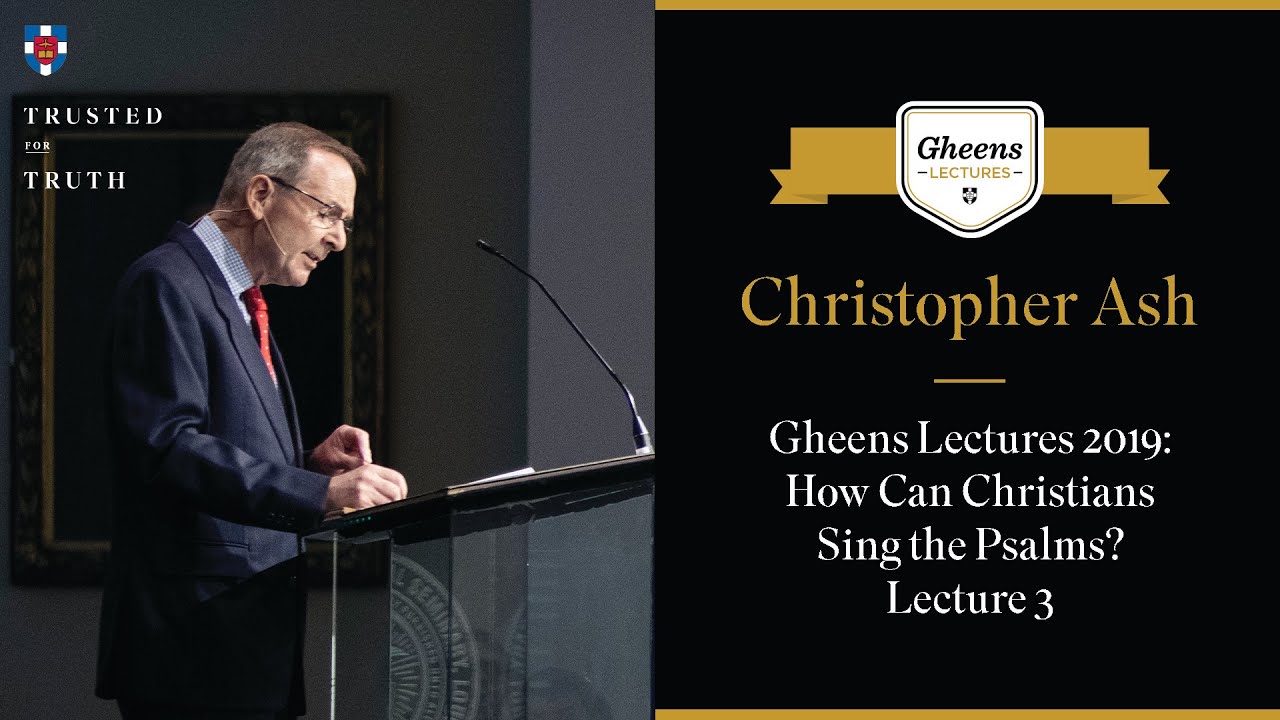 TRUSTED
FOR
TRUTH

Gheens
LECTURES

Christopher Ash

Gheens Lectures 2019: How Can Christians Sing the Psalms? Lecture 3